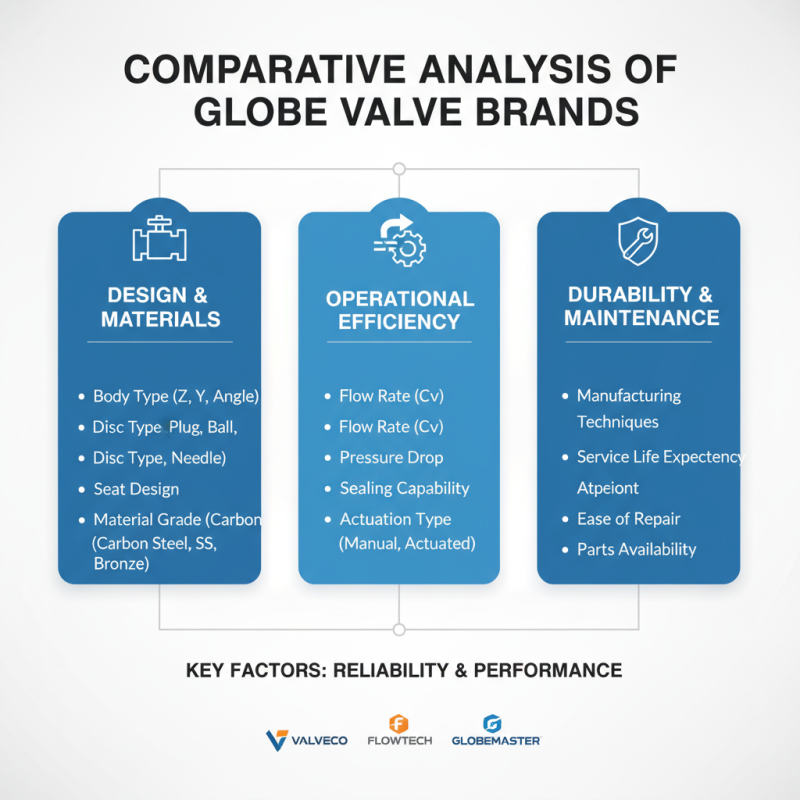 COMPARATIVE ANALYSIS OF GLOBE VALVE BRANDS

DESIGN & MATERIALS

• Body Type (Z, Y, Angle)
• Disc Type Plug, Ball,
• Disc Type, Needle)
• Seat Design
• Material Grade (Carbon (Carbon Steel, SS, Bronze)

OPERATIONAL EFFICIENCY

• Flow Rate (Cv)
• Flow Rate (Cv)
• Pressure Drop
• Sealing Capability
• Actuation Type (Manual, Actuated)

DURABILITY & MAINTENANCE

• Manufacturing Techniques
• Service Life Expectency Atpeiont
• Ease of Repair
• Parts Availability

KEY FACTORS: RELIABILITY & PERFORMANCE

VALVECO FLOWTECH GLOBEMASTER